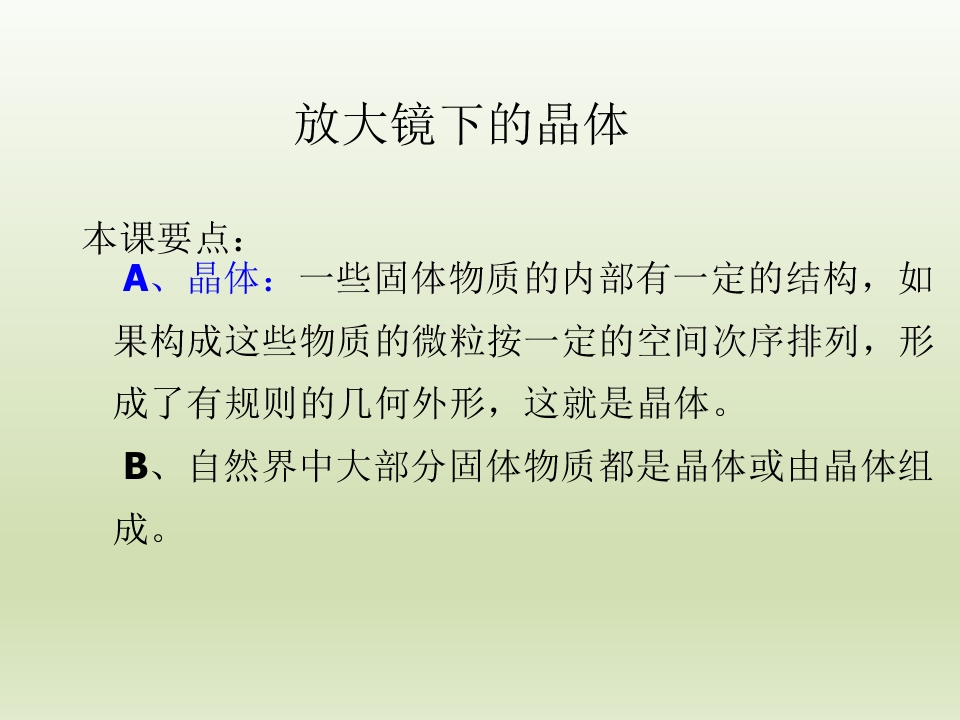 放大镜下的晶体

本课要点：

A、晶体：一些固体物质的内部有一定的结构，如果构成这些物质的微粒按一定的空间次序排列，形成了有规则的几何外形，这就是晶体。

B、自然界中大部分固体物质都是晶体或由晶体组成。